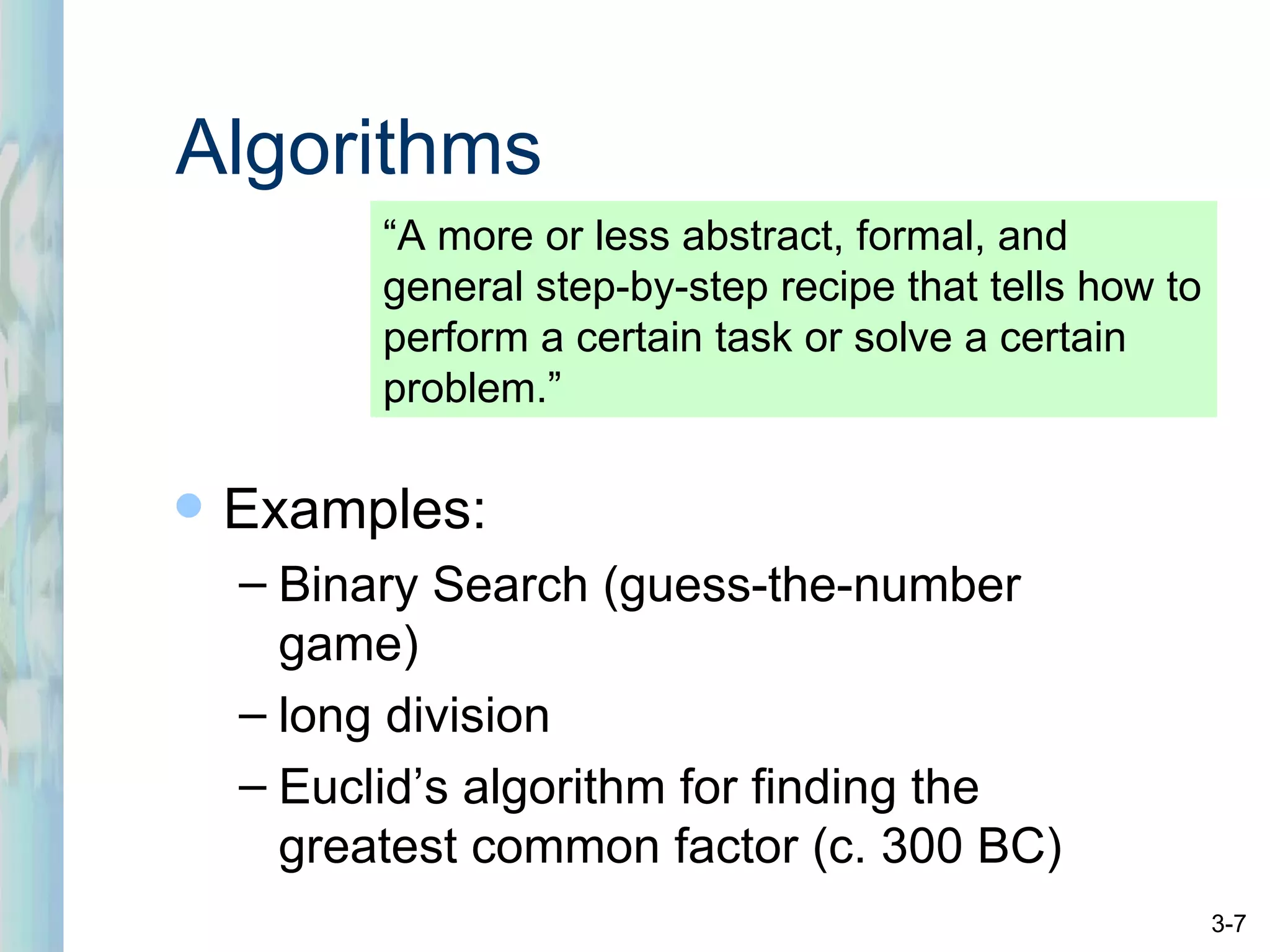 Algorithms

“A more or less abstract, formal, and general step-by-step recipe that tells how to perform a certain task or solve a certain problem.”

• Examples:
– Binary Search (guess-the-number game)
– long division
– Euclid’s algorithm for finding the greatest common factor (c. 300 BC)

3-7